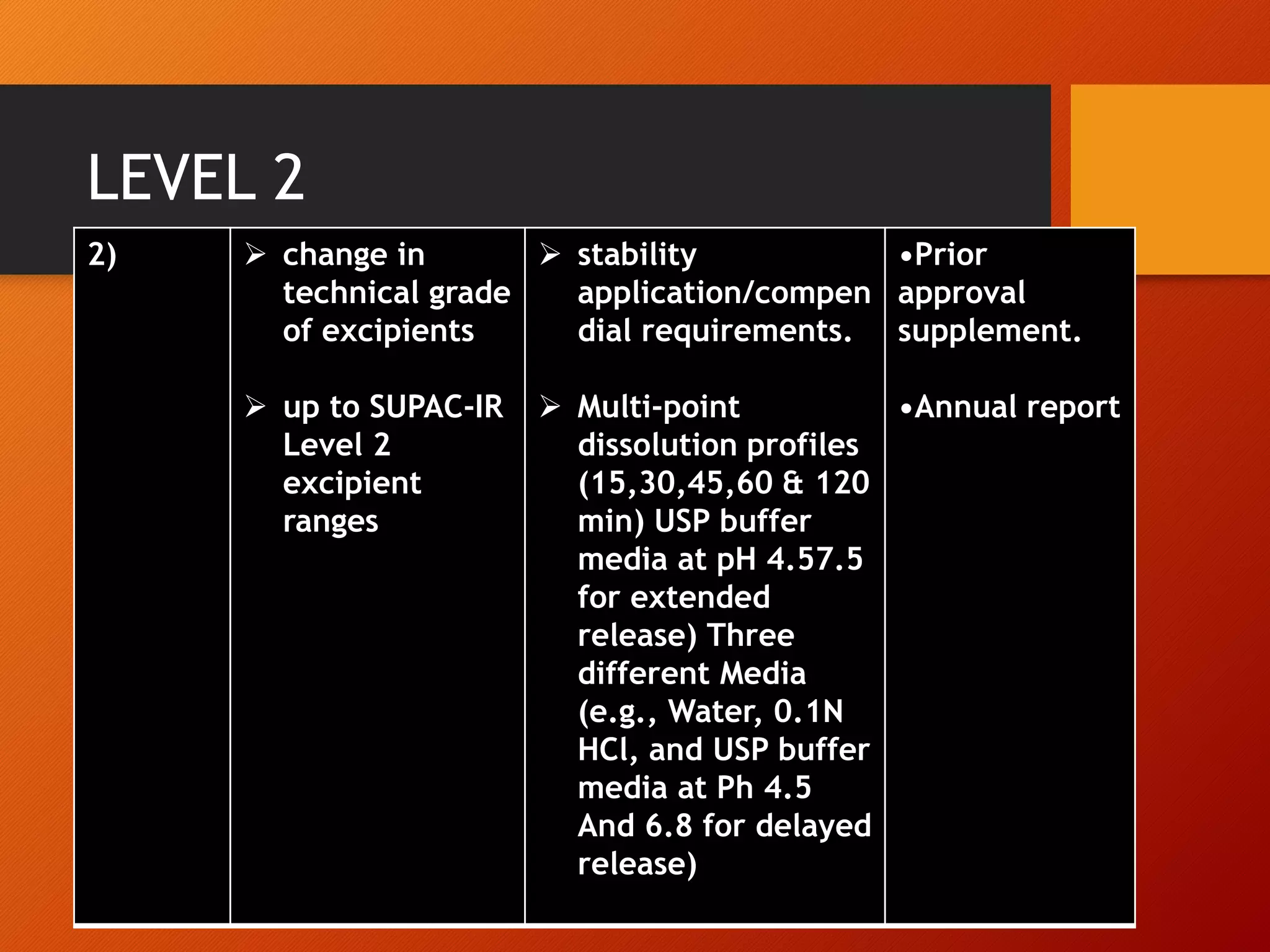 LEVEL 2

| 2) | ➢ change in technical grade of excipients<br><br>➢ up to SUPAC-IR Level 2 excipient ranges | ➢ stability application/compendial requirements.<br><br>➢ Multi-point dissolution profiles (15,30,45,60 & 120 min) USP buffer media at pH 4.57.5 for extended release) Three different Media (e.g., Water, 0.1N HCl, and USP buffer media at Ph 4.5 And 6.8 for delayed release) | •Prior approval supplement.<br><br>•Annual report |
|---|---|---|---|